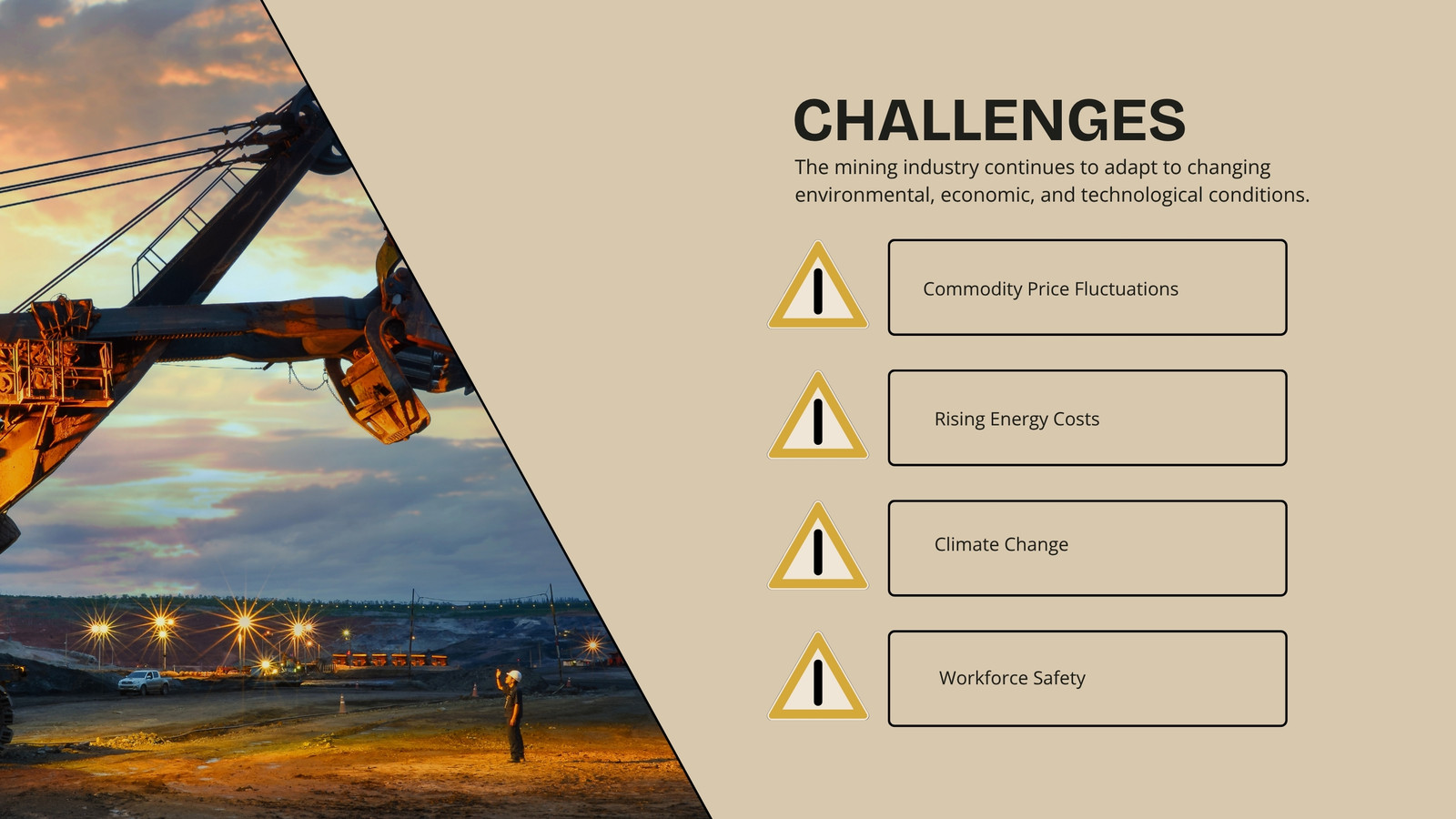 CHALLENGES

The mining industry continues to adapt to changing environmental, economic, and technological conditions.

Commodity Price Fluctuations

Rising Energy Costs

Climate Change

Workforce Safety